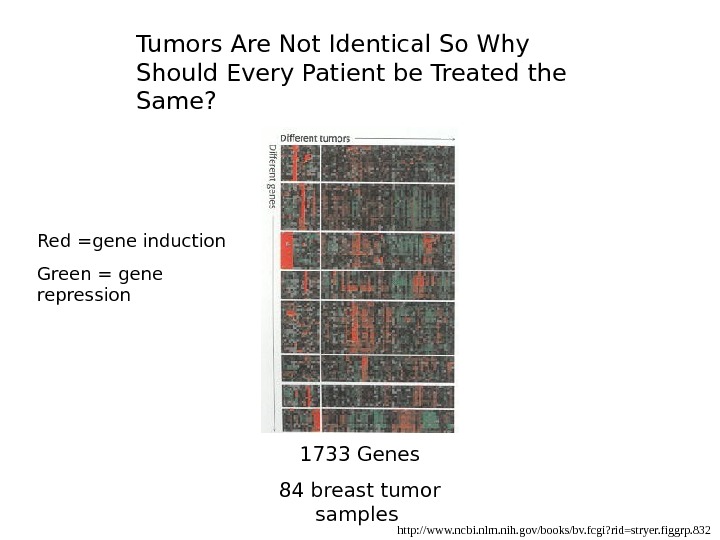 Tumors Are Not Identical So Why Should Every Patient be Treated the Same?

Different tumors

Different genes

Red =gene induction

Green = gene repression

1733 Genes

84 breast tumor samples

http://www.ncbi.nlm.nih.gov/books/bv.fcgi?rid=stryer.figgrp.832